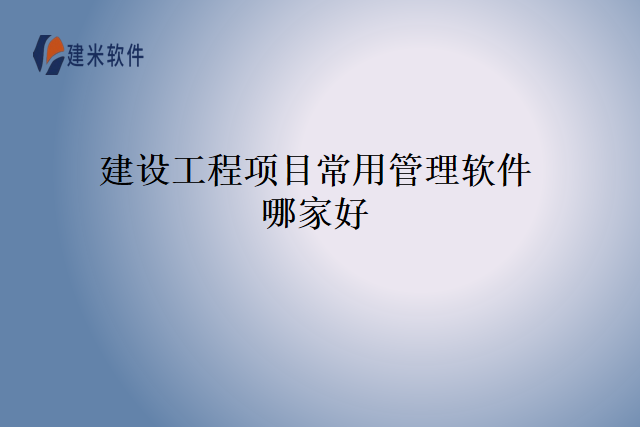 建米软件

建设工程项目常用管理软件哪家好